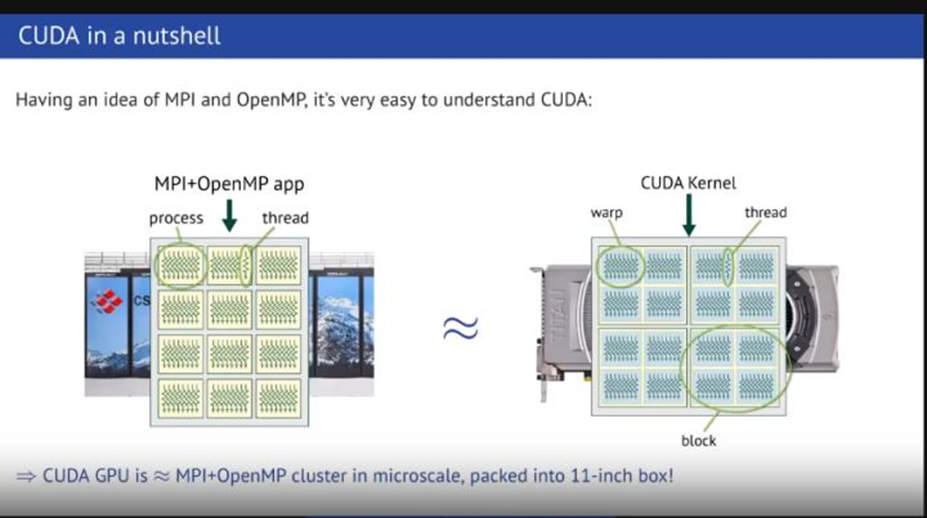 CUDA in a nutshell

Having an idea of MPI and OpenMP, it's very easy to understand CUDA:

MPI+OpenMP app

process

thread

CS

$\approx$

CUDA Kernel

warp

thread

TITAN

block

$\Rightarrow$ CUDA GPU is $\approx$ MPI+OpenMP cluster in microscale, packed into 11-inch box!